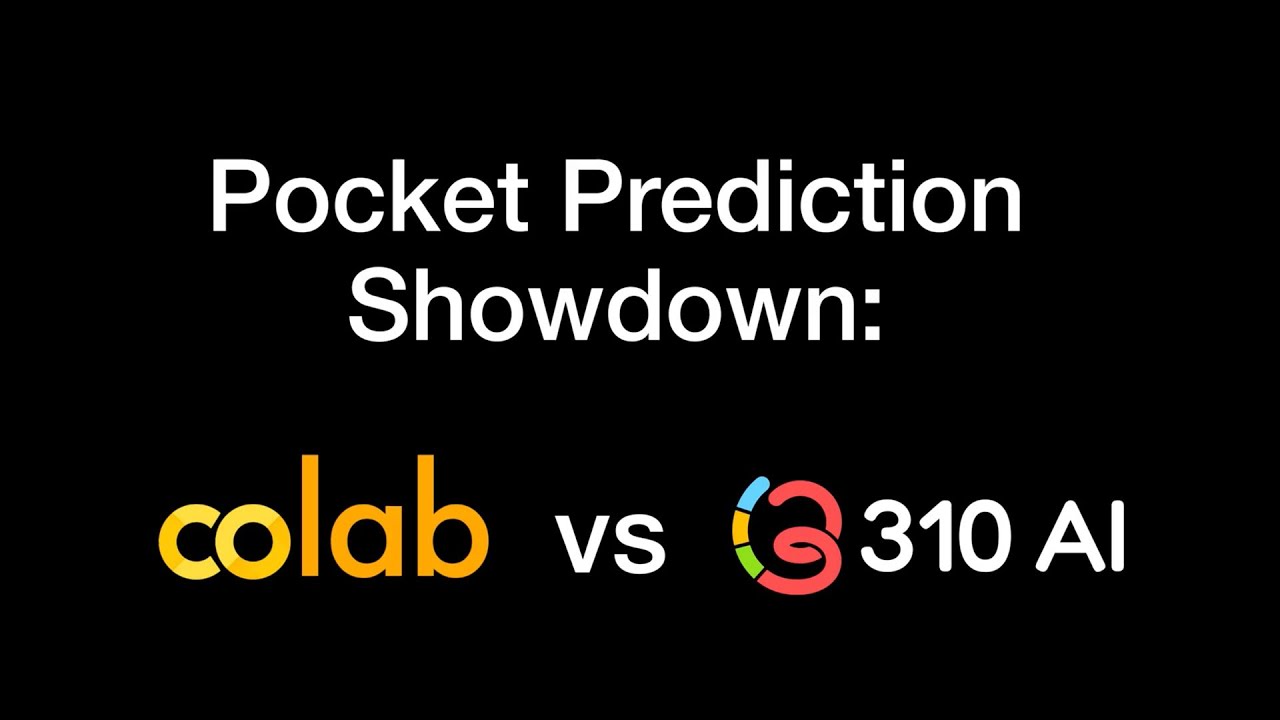 Pocket Prediction Showdown:

colab vs 310 AI